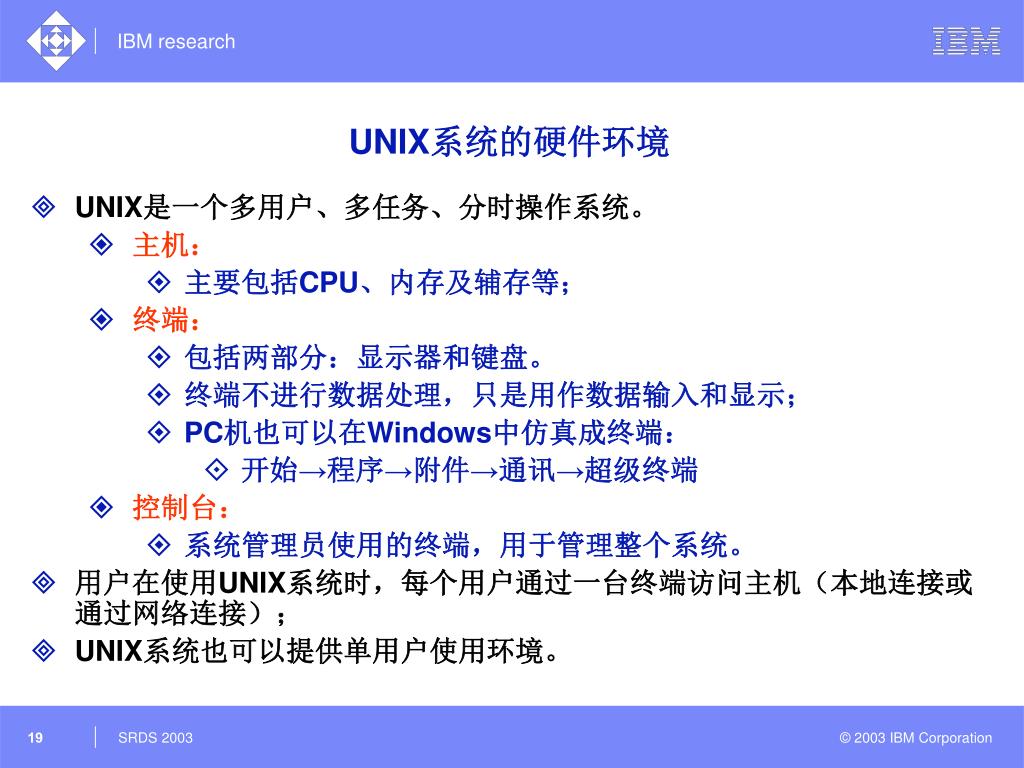 IBM research

IBM

UNIX系统的硬件环境

UNIX是一个多用户、多任务、分时操作系统。

主机：

主要包括CPU、内存及辅存等；

终端：

包括两部分：显示器和键盘。

终端不进行数据处理，只是用作数据输入和显示；

PC机也可以在Windows中仿真成终端：

开始→程序→附件→通讯→超级终端

控制台：

系统管理员使用的终端，用于管理整个系统。

用户在使用UNIX系统时，每个用户通过一台终端访问主机（本地连接或通过网络连接）；

UNIX系统也可以提供单用户使用环境。

19

SRDS 2003

© 2003 IBM Corporation